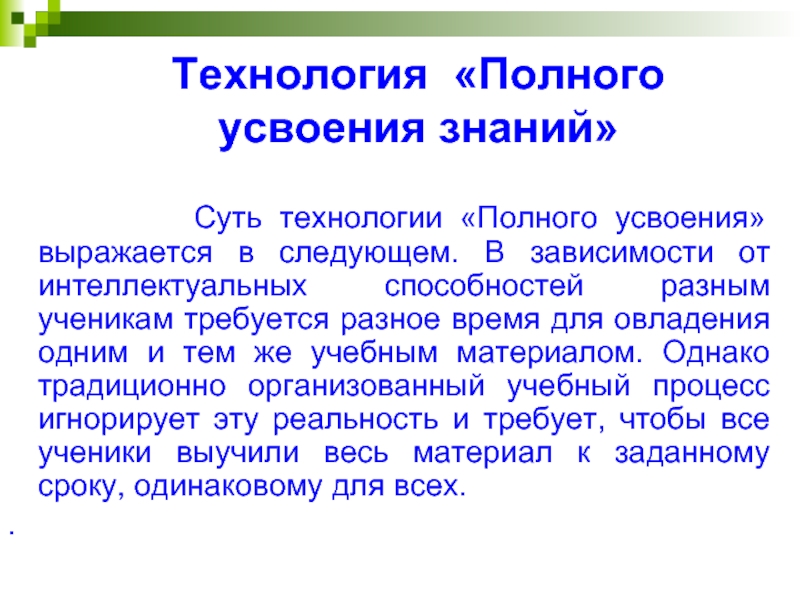 Технология «Полного усвоения знаний»

Суть технологии «Полного усвоения» выражается в следующем. В зависимости от интеллектуальных способностей разным ученикам требуется разное время для овладения одним и тем же учебным материалом. Однако традиционно организованный учебный процесс игнорирует эту реальность и требует, чтобы все ученики выучили весь материал к заданному сроку, одинаковому для всех.

.